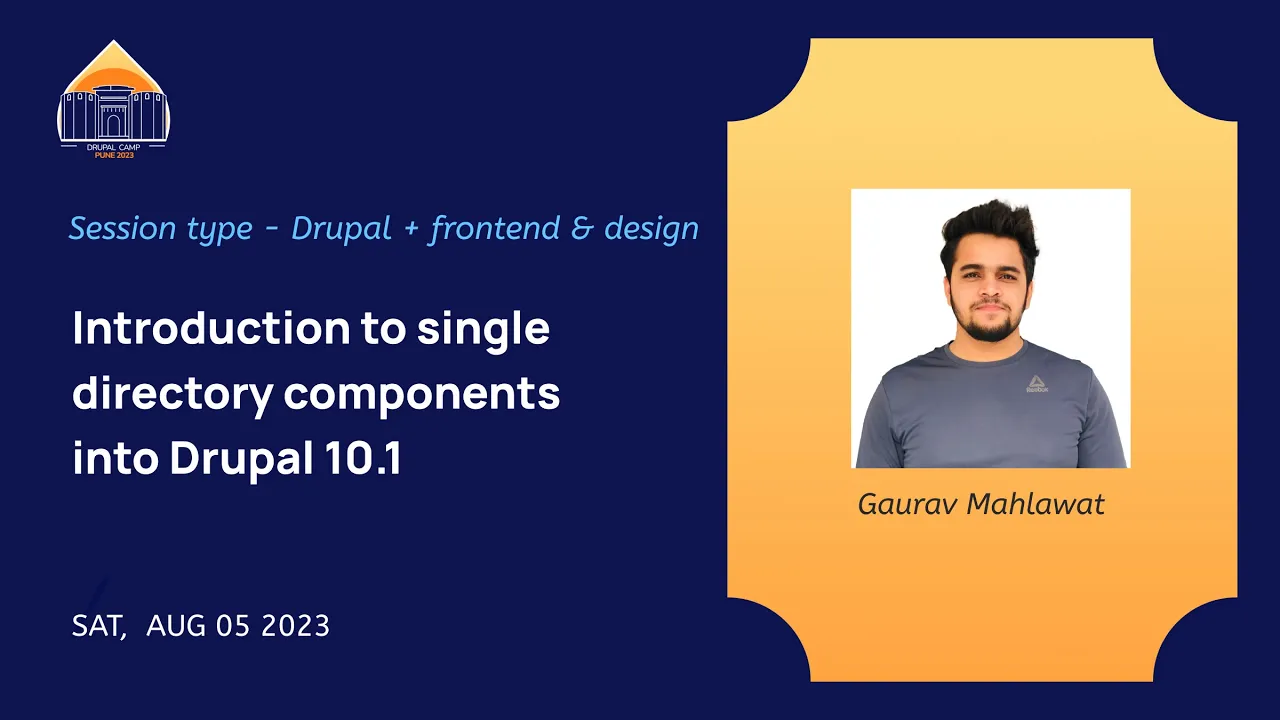 DRUPAL CAMP
PUNE 2023

Session type - Drupal + frontend & design

Introduction to single directory components into Drupal 10.1

SAT, AUG 05 2023

Reebok

Gaurav Mahlawat